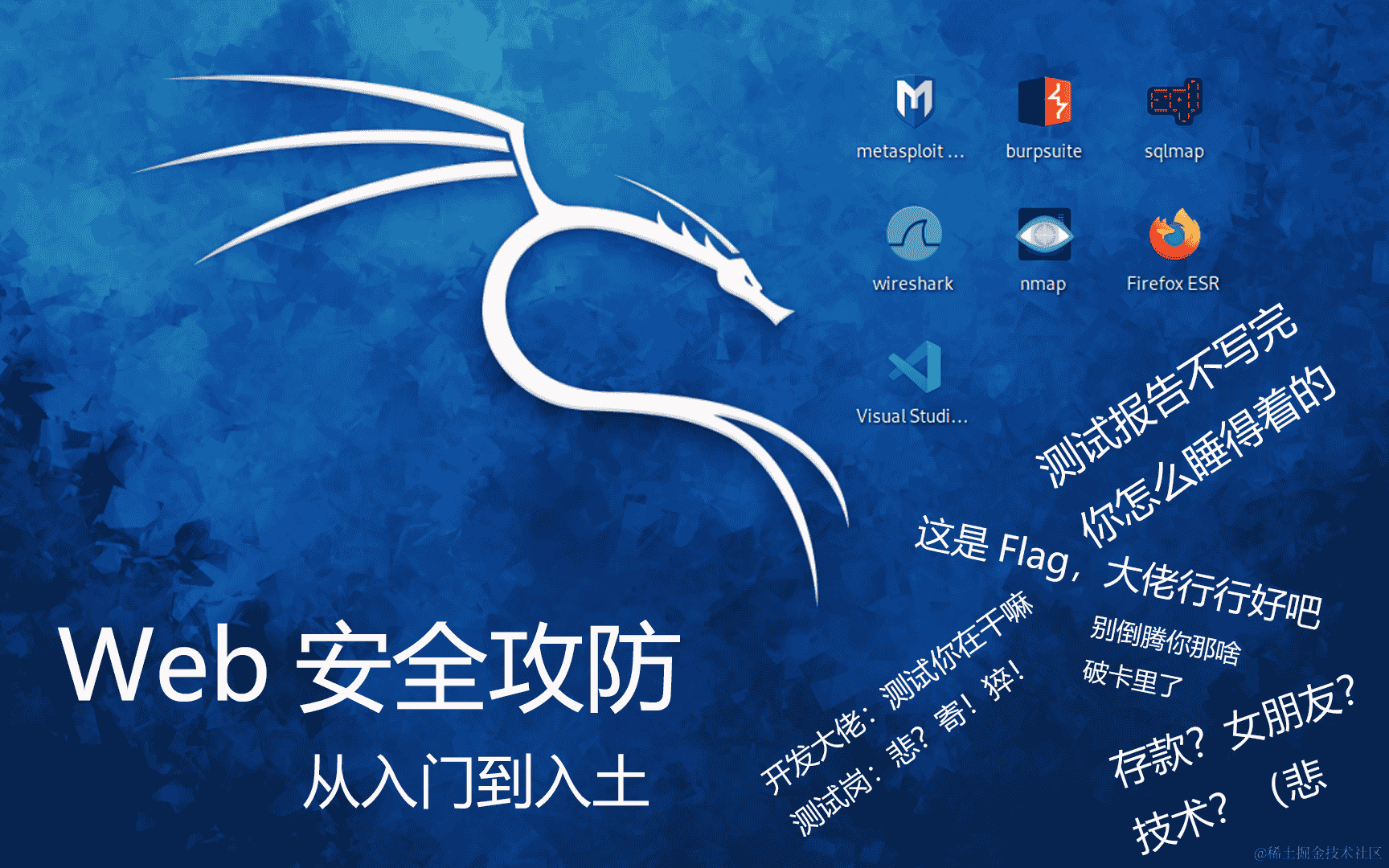 metasploit ...
burpsuite
sqlmap
wireshark
nmap
Firefox ESR
Visual Studi...

测试报告不写完
你怎么睡得着的
这是 Flag，大佬行行好吧
别倒腾你那啥
破卡里了
开发大佬：测试你在干嘛
测试岗：悲？寄！猝！
存款？女朋友？
技术？（悲

Web 安全攻防
从入门到入土

@稀土掘金技术社区